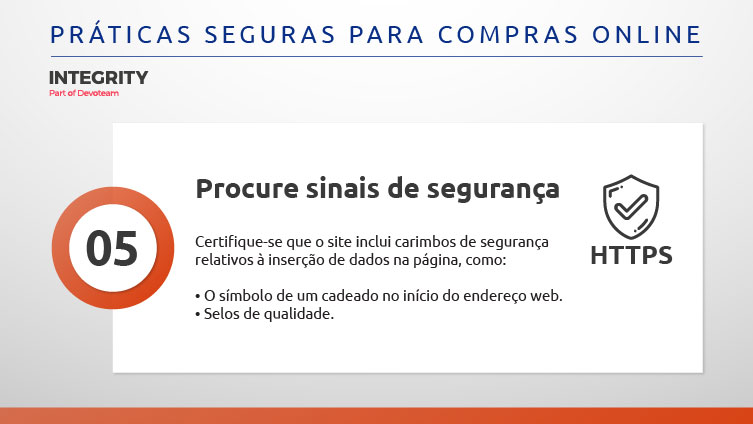 PRÁTICAS SEGURAS PARA COMPRAS ONLINE

INTEGRITY
Part of Devoteam

05

Procure sinais de segurança

Certifique-se que o site inclui carimbos de segurança relativos à inserção de dados na página, como:

• O símbolo de um cadeado no início do endereço web.
• Selos de qualidade.

HTTPS